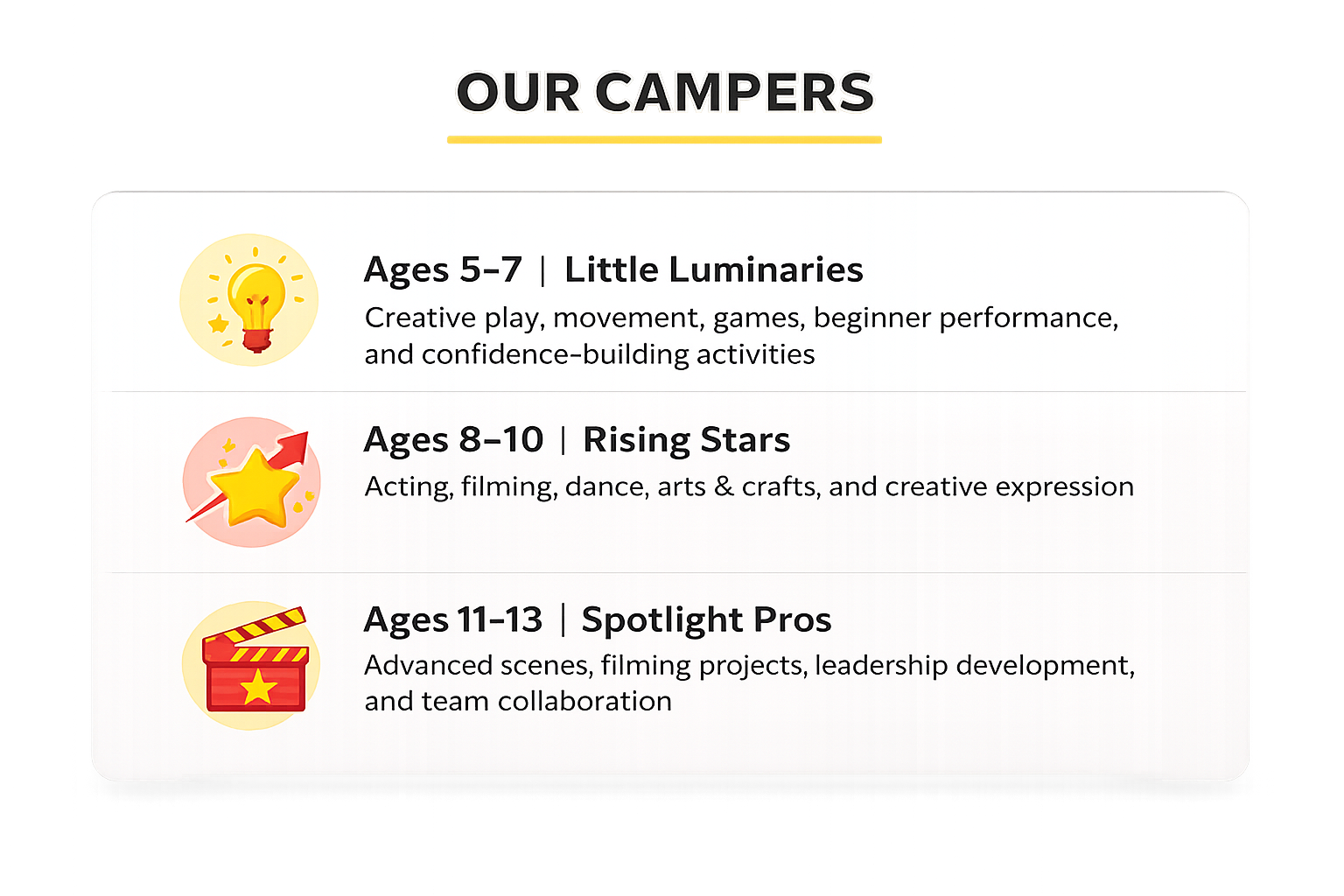 OUR CAMPERS

Ages 5–7 | Little Luminaries
Creative play, movement, games, beginner performance, and confidence-building activities

Ages 8–10 | Rising Stars
Acting, filming, dance, arts & crafts, and creative expression

Ages 11–13 | Spotlight Pros
Advanced scenes, filming projects, leadership development, and team collaboration